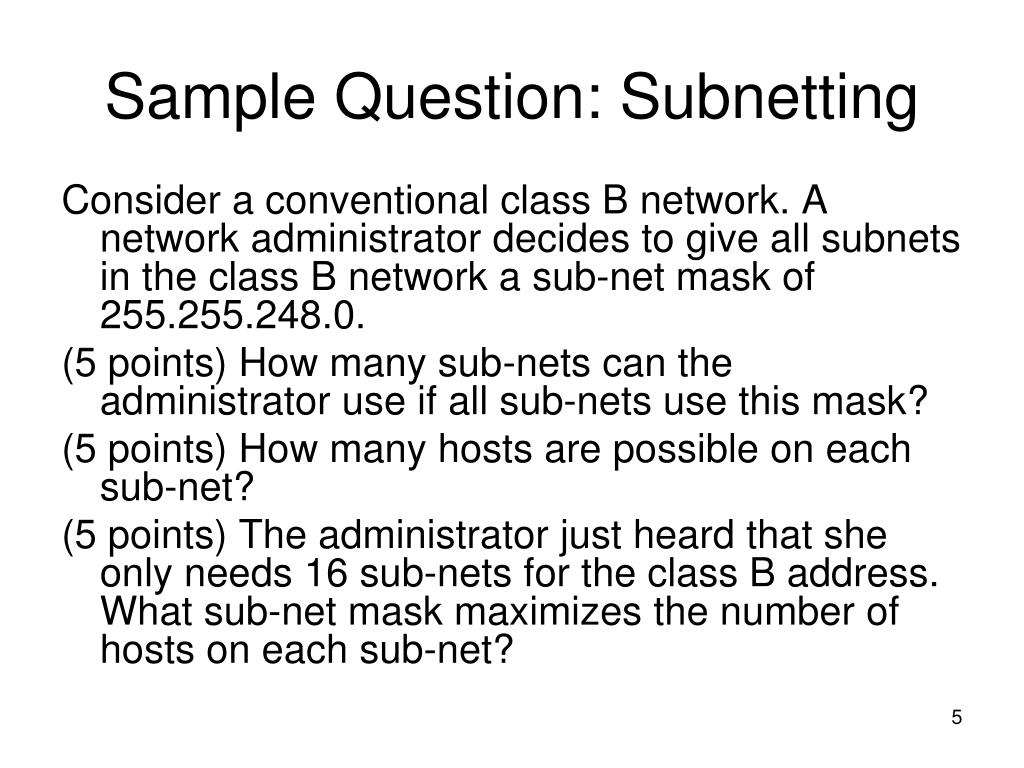 Sample Question: Subnetting

Consider a conventional class B network. A network administrator decides to give all subnets in the class B network a sub-net mask of 255.255.248.0.

(5 points) How many sub-nets can the administrator use if all sub-nets use this mask?

(5 points) How many hosts are possible on each sub-net?

(5 points) The administrator just heard that she only needs 16 sub-nets for the class B address. What sub-net mask maximizes the number of hosts on each sub-net?

5